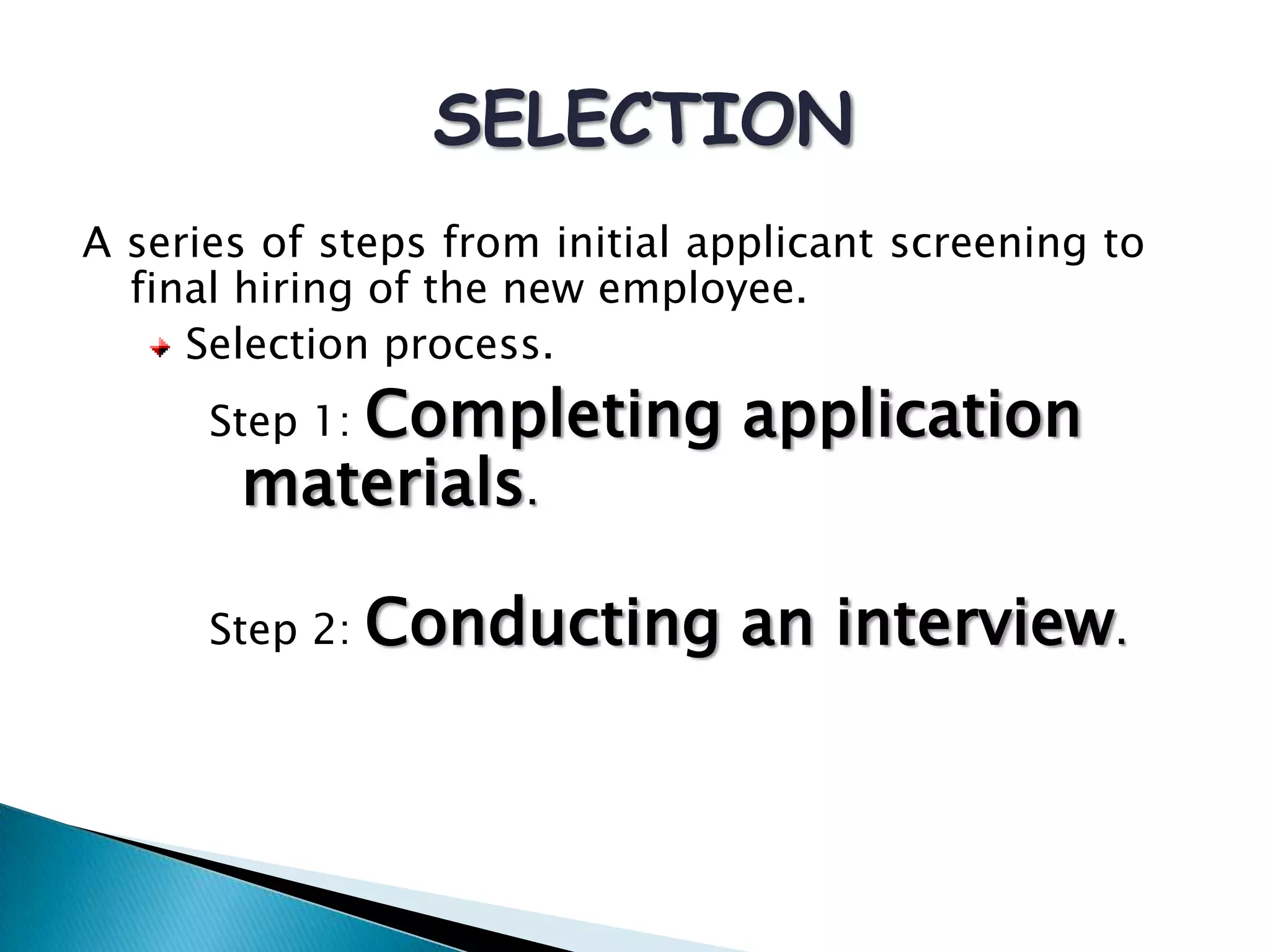 SELECTION

A series of steps from initial applicant screening to final hiring of the new employee.

Selection process.

Step 1: Completing application materials.

Step 2: Conducting an interview.